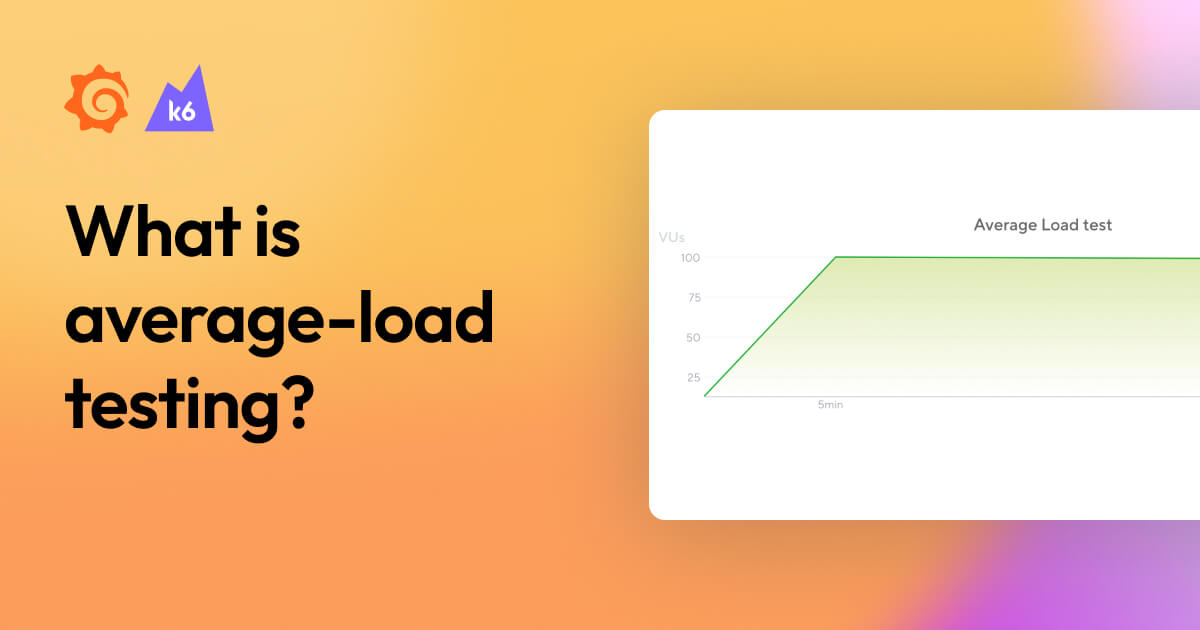 k6

What is average-load testing?

Average Load test

VUs

100

75

50

25

5min